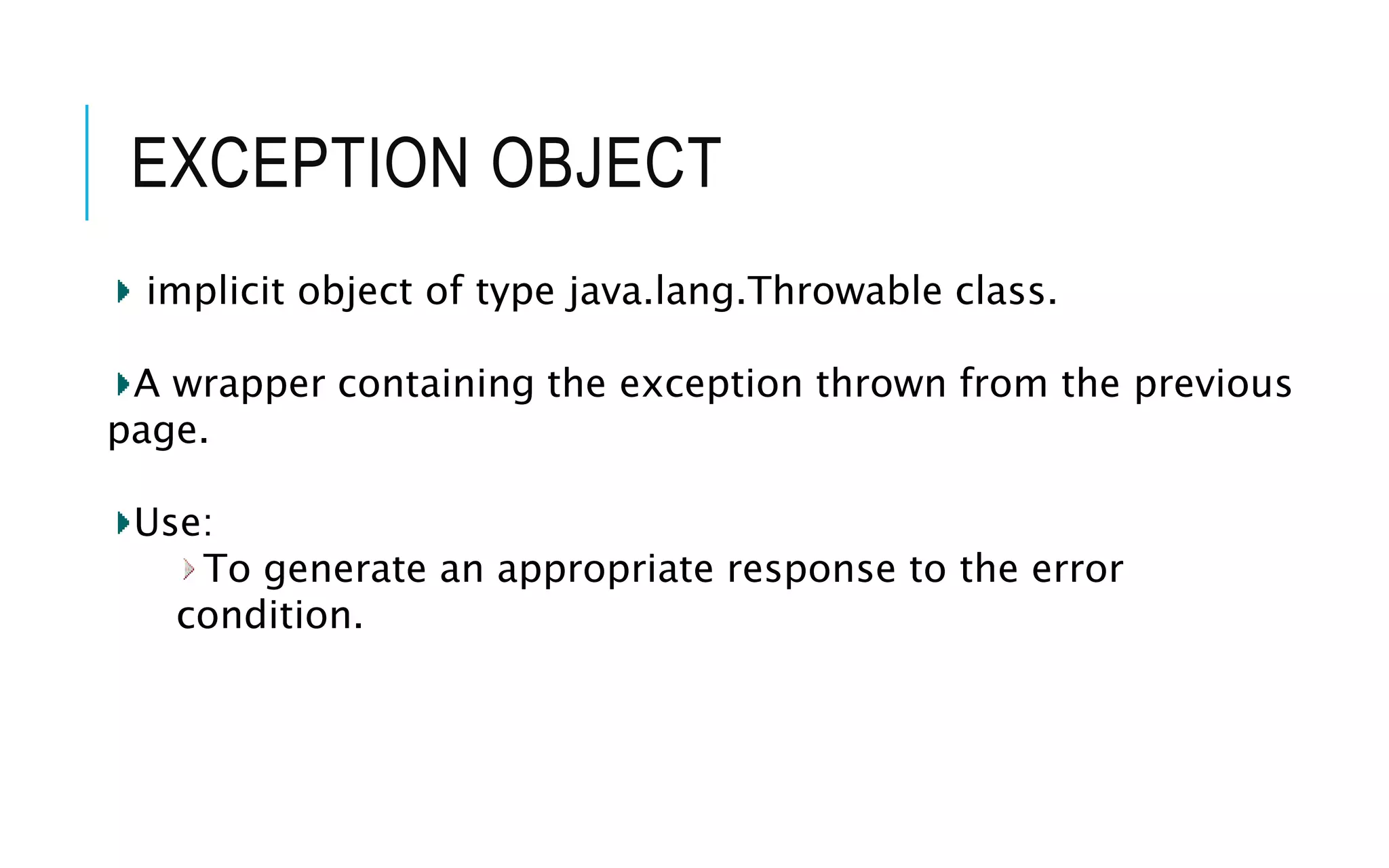 EXCEPTION OBJECT

implicit object of type java.lang.Throwable class.

A wrapper containing the exception thrown from the previous page.

Use:

To generate an appropriate response to the error condition.